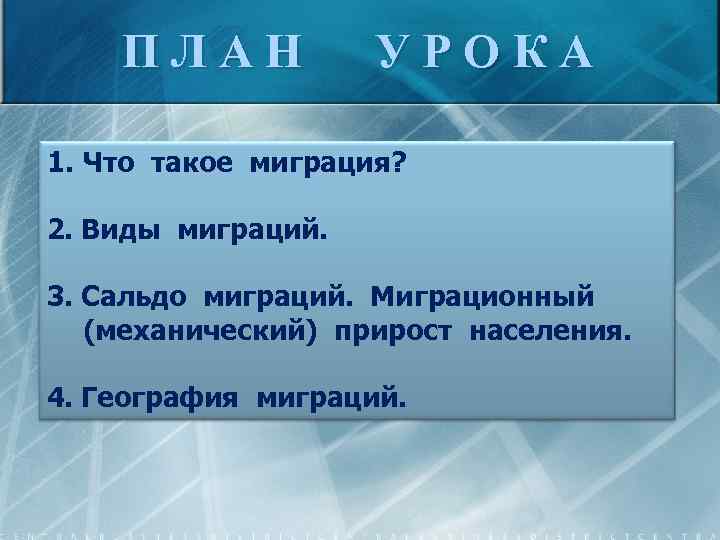 ПЛАН УРОКА

1. Что такое миграция?

2. Виды миграций.

3. Сальдо миграций. Миграционный (механический) прирост населения.

4. География миграций.